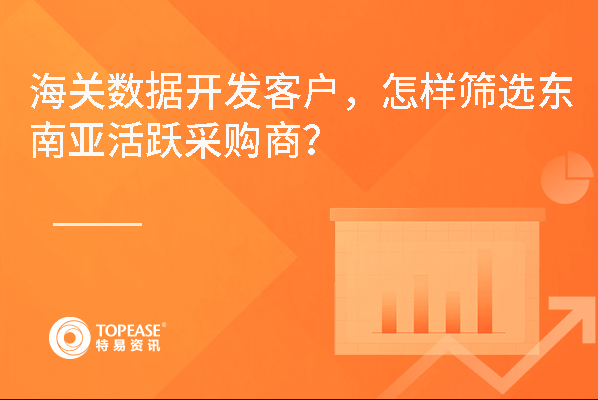 海关数据开发客户，怎样筛选东南亚活跃采购商？

TOPEASE®
特易资讯